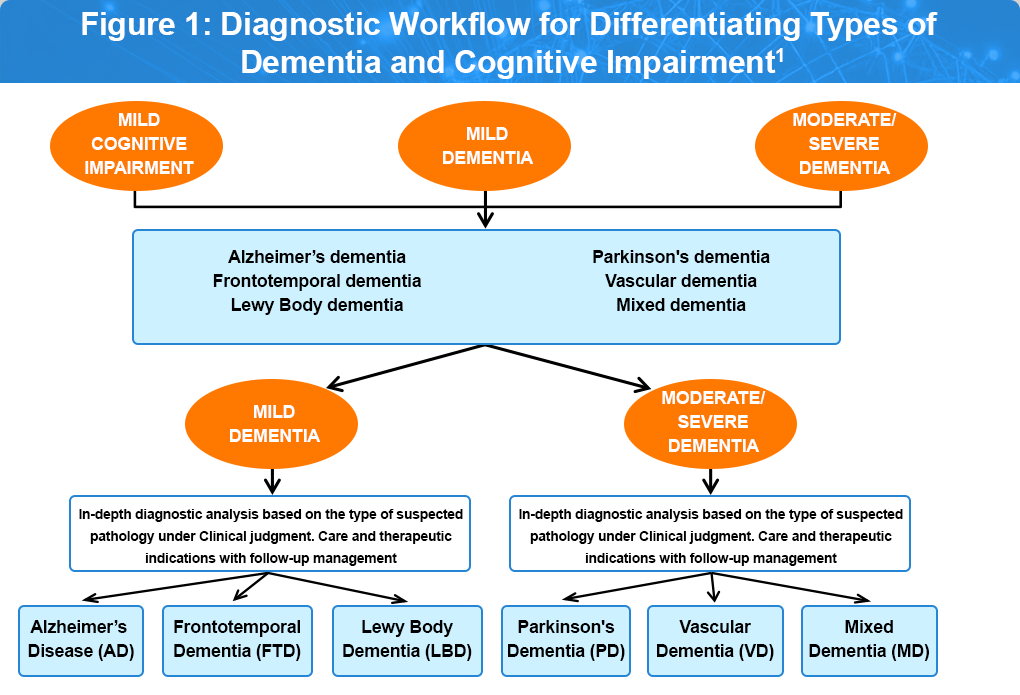 Figure 1: Diagnostic Workflow for Differentiating Types of Dementia and Cognitive Impairment$^1$

MILD COGNITIVE IMPAIRMENT

MILD DEMENTIA

MODERATE/ SEVERE DEMENTIA

Alzheimer's dementia
Frontotemporal dementia
Lewy Body dementia

Parkinson's dementia
Vascular dementia
Mixed dementia

MILD DEMENTIA

MODERATE/ SEVERE DEMENTIA

In-depth diagnostic analysis based on the type of suspected pathology under Clinical judgment. Care and therapeutic indications with follow-up management

In-depth diagnostic analysis based on the type of suspected pathology under Clinical judgment. Care and therapeutic indications with follow-up management

Alzheimer's Disease (AD)

Frontotemporal Dementia (FTD)

Lewy Body Dementia (LBD)

Parkinson's Dementia (PD)

Vascular Dementia (VD)

Mixed Dementia (MD)